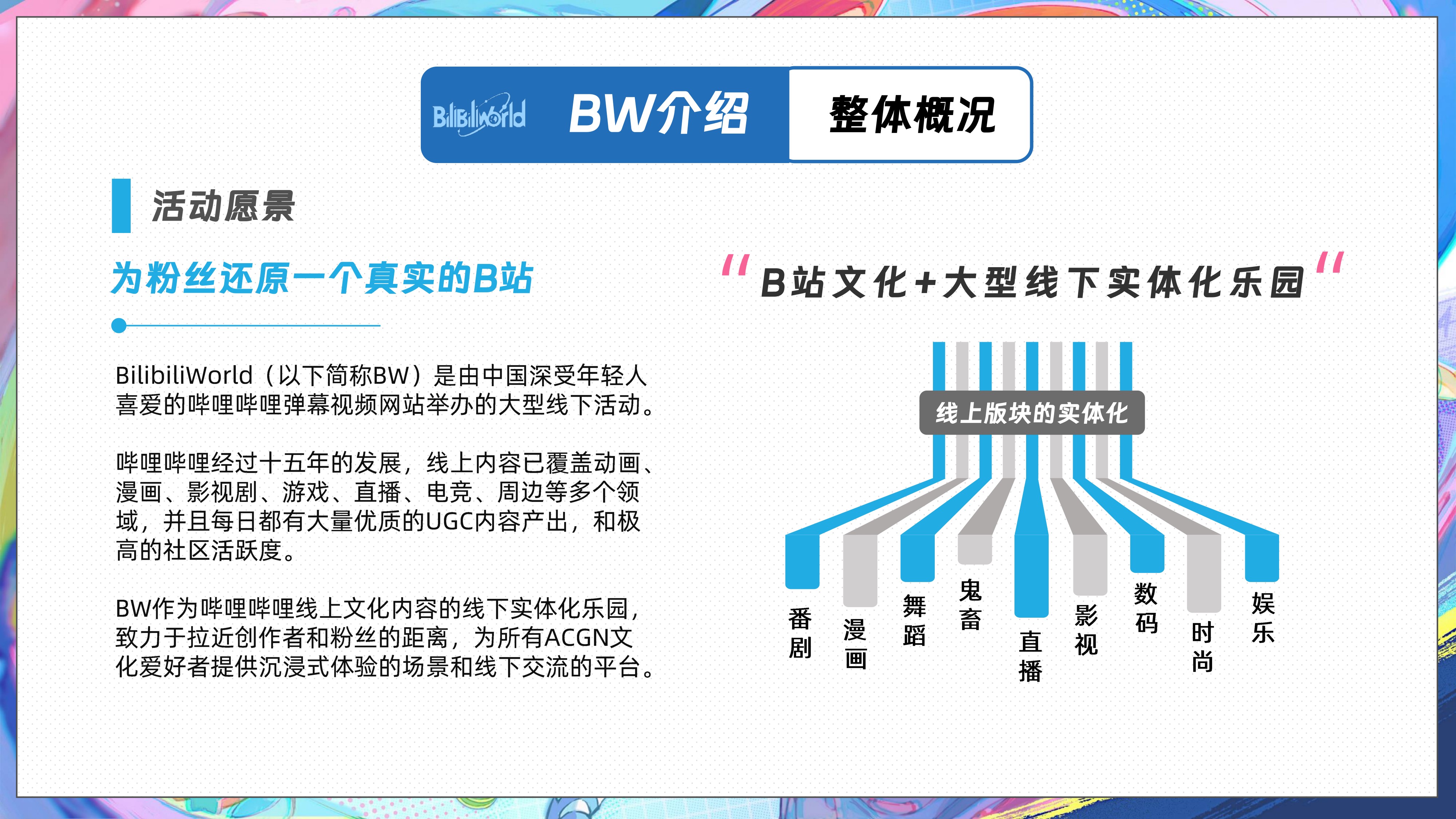 BilibiliWorld BW介绍 整体概况

活动愿景

为粉丝还原一个真实的B站

BilibiliWorld（以下简称BW）是由中国深受年轻人喜爱的哔哩哔哩弹幕视频网站举办的大型线下活动。

哔哩哔哩经过十五年的发展，线上内容已覆盖动画、漫画、影视剧、游戏、直播、电竞、周边等多个领域，并且每日都有大量优质的UGC内容产出，和极高的社区活跃度。

BW作为哔哩哔哩线上文化内容的线下实体化乐园，致力于拉近创作者和粉丝的距离，为所有ACGN文化爱好者提供沉浸式体验的场景和线下交流的平台。

“B站文化+大型线下实体化乐园”

线上版块的实体化

番剧 漫画 舞蹈 鬼畜 直播 影视 数码 时尚 娱乐